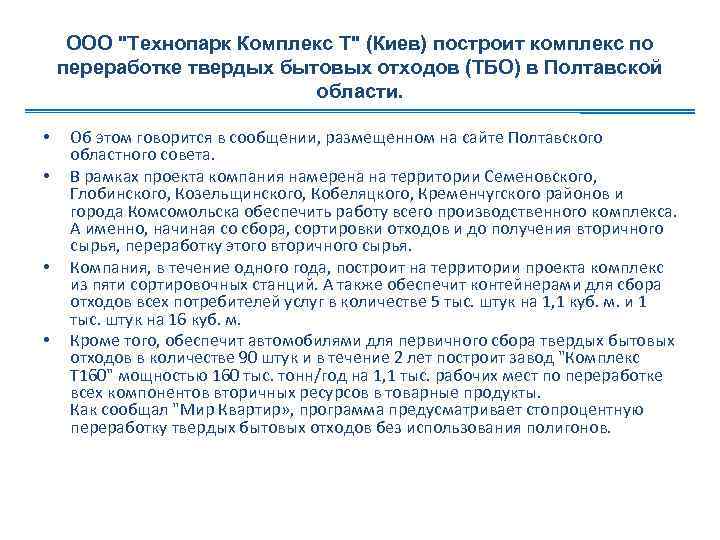 ООО "Технопарк Комплекс Т" (Киев) построит комплекс по переработке твердых бытовых отходов (ТБО) в Полтавской области.

• Об этом говорится в сообщении, размещенном на сайте Полтавского областного совета.

• В рамках проекта компания намерена на территории Семеновского, Глобинского, Козельщинского, Кобеляцкого, Кременчугского районов и города Комсомольска обеспечить работу всего производственного комплекса. А именно, начиная со сбора, сортировки отходов и до получения вторичного сырья, переработку этого вторичного сырья.

• Компания, в течение одного года, построит на территории проекта комплекс из пяти сортировочных станций. А также обеспечит контейнерами для сбора отходов всех потребителей услуг в количестве 5 тыс. штук на 1,1 куб. м. и 1 тыс. штук на 16 куб. м.

• Кроме того, обеспечит автомобилями для первичного сбора твердых бытовых отходов в количестве 90 штук и в течение 2 лет построит завод "Комплекс Т160" мощностью 160 тыс. тонн/год на 1,1 тыс. рабочих мест по переработке всех компонентов вторичных ресурсов в товарные продукты.
Как сообщал "Мир Квартир», программа предусматривает стопроцентную переработку твердых бытовых отходов без использования полигонов.